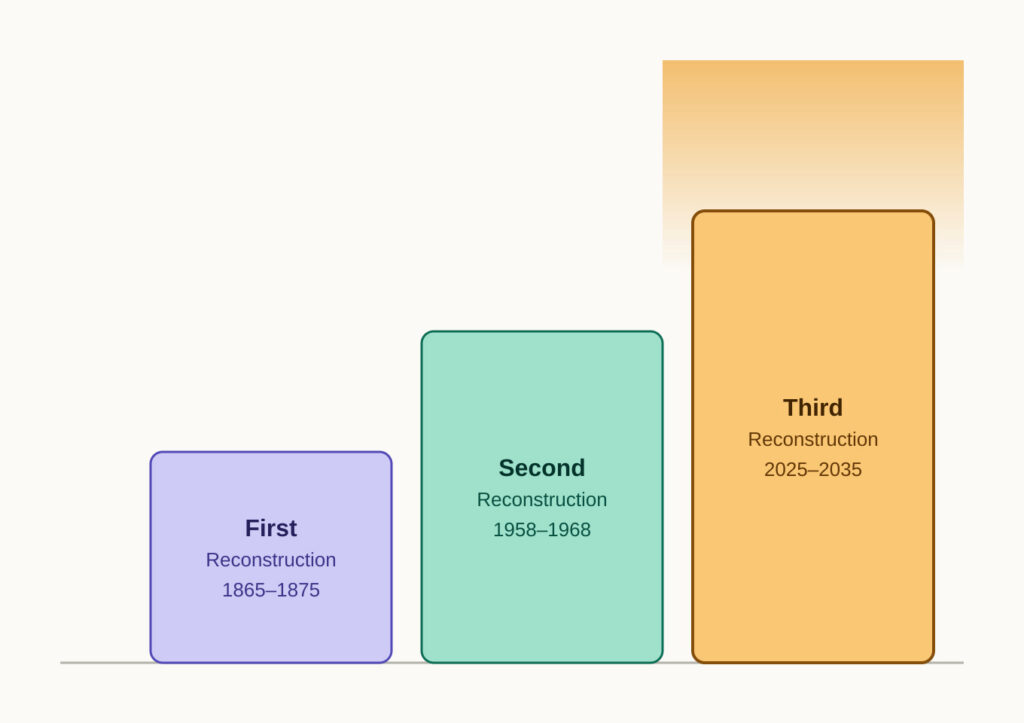 First
Reconstruction
1865–1875

Second
Reconstruction
1958–1968

Third
Reconstruction
2025–2035